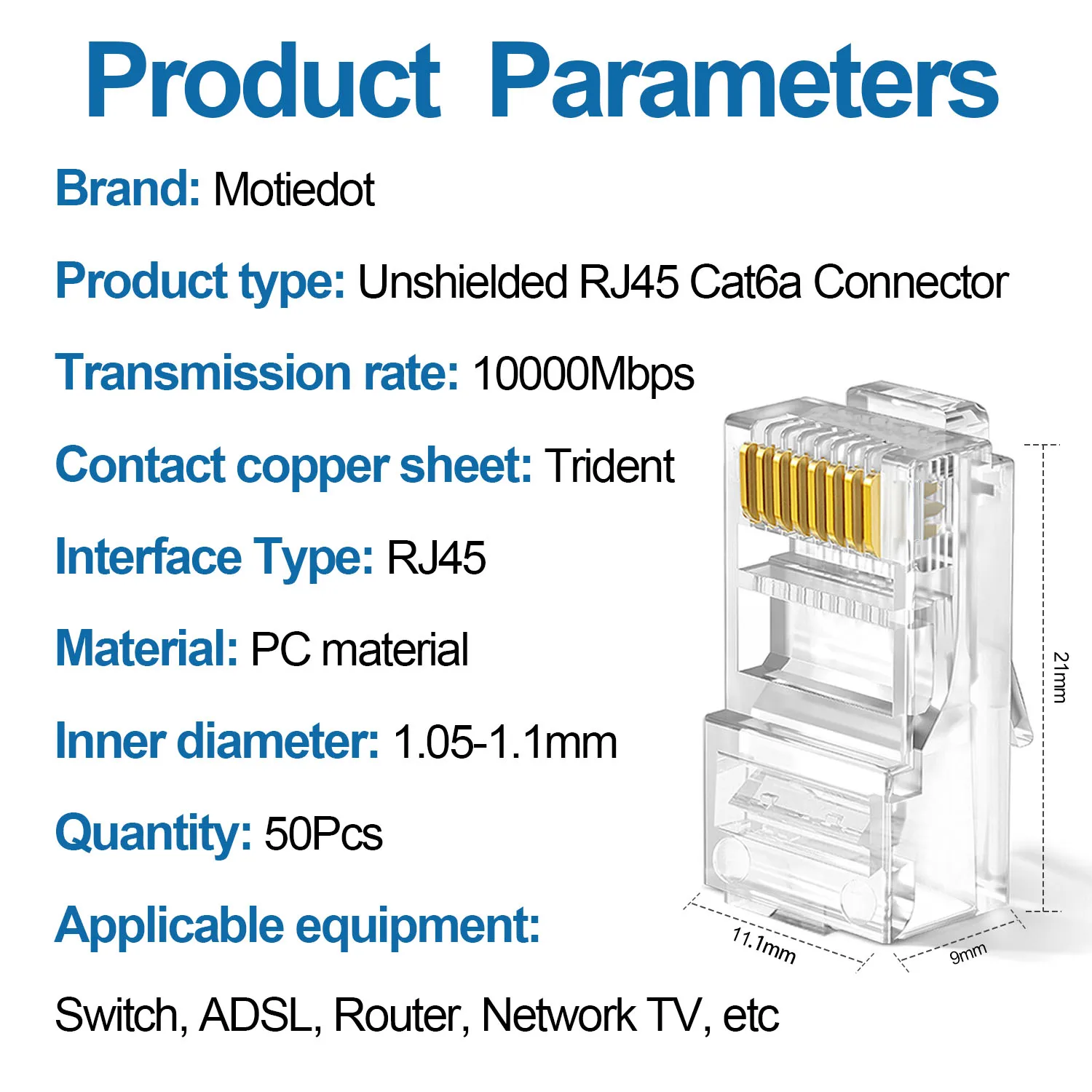 Product Parameters

Brand: Motiedot

Product type: Unshielded RJ45 Cat6a Connector

Transmission rate: 10000Mbps

Contact copper sheet: Trident

Interface Type: RJ45

Material: PC material

Inner diameter: 1.05-1.1mm

Quantity: 50Pcs

Applicable equipment:

Switch, ADSL, Router, Network TV, etc

21mm

11.1mm

9mm